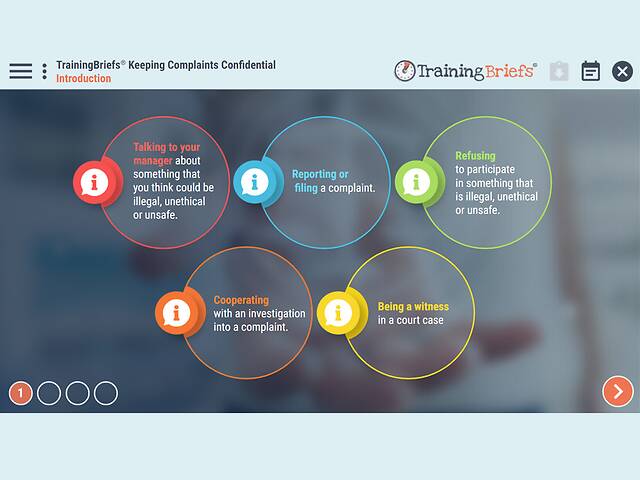 TrainingBriefs® Keeping Complaints Confidential
Introduction

TrainingBriefs®

Talking to your manager about something that you think could be illegal, unethical or unsafe.

Reporting or filing a complaint.

Refusing to participate in something that is illegal, unethical or unsafe.

Cooperating with an investigation into a complaint.

Being a witness in a court case

1